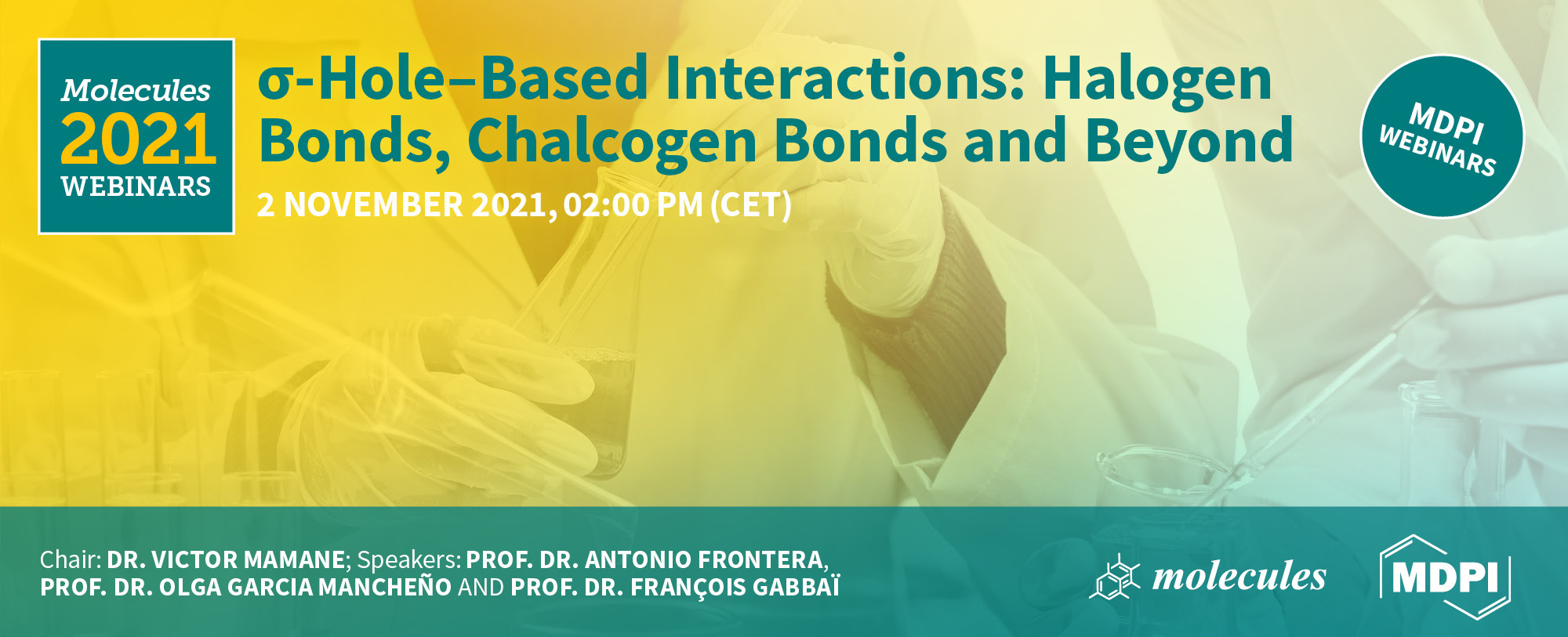 Molecules
2021
WEBINARS

σ-Hole–Based Interactions: Halogen Bonds, Chalcogen Bonds and Beyond

2 NOVEMBER 2021, 02:00 PM (CET)

MDPI
WEBINARS

Chair: DR. VICTOR MAMANE; Speakers: PROF. DR. ANTONIO FRONTERA, PROF. DR. OLGA GARCIA MANCHEÑO AND PROF. DR. FRANÇOIS GABBAÏ

molecules

MDPI